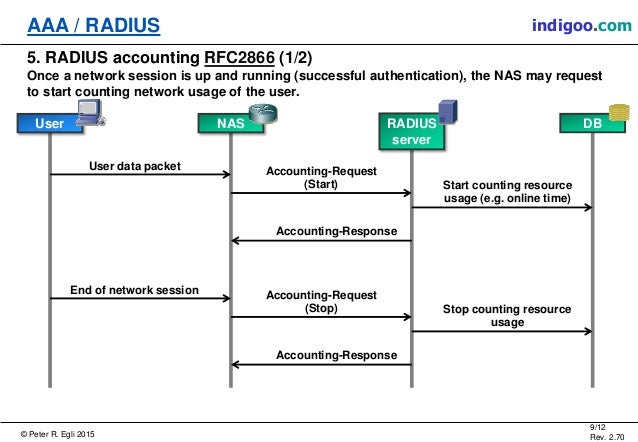 AAA / RADIUS

indigoo.com

5. RADIUS accounting RFC2866 (1/2)
Once a network session is up and running (successful authentication), the NAS may request to start counting network usage of the user.

User

NAS

RADIUS server

DB

User data packet

Accounting-Request (Start)

Start counting resource usage (e.g. online time)

Accounting-Response

End of network session

Accounting-Request (Stop)

Stop counting resource usage

Accounting-Response

© Peter R. Egli 2015

9/12
Rev. 2.70